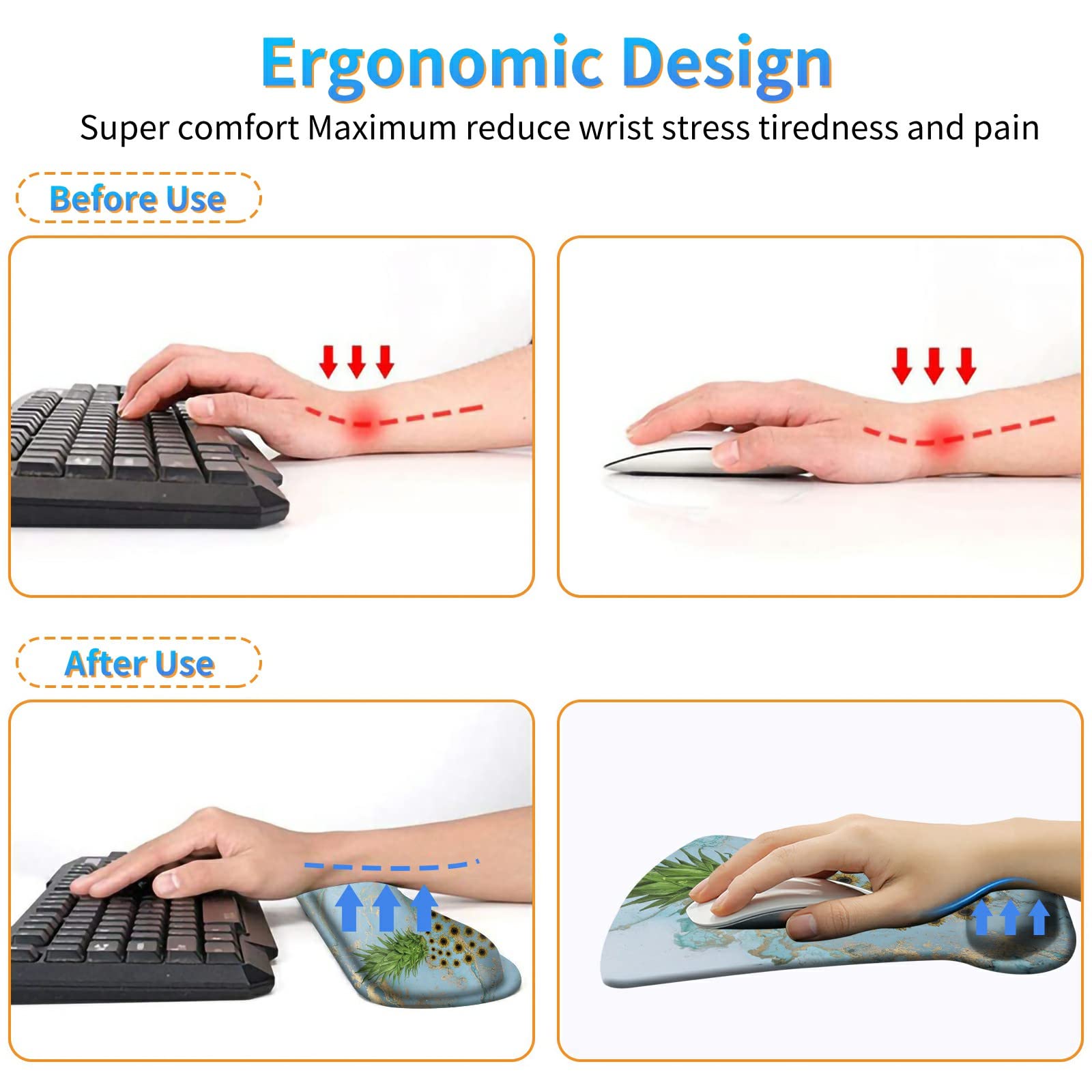 Ergonomic Design

Super comfort Maximum reduce wrist stress tiredness and pain

Before Use

After Use